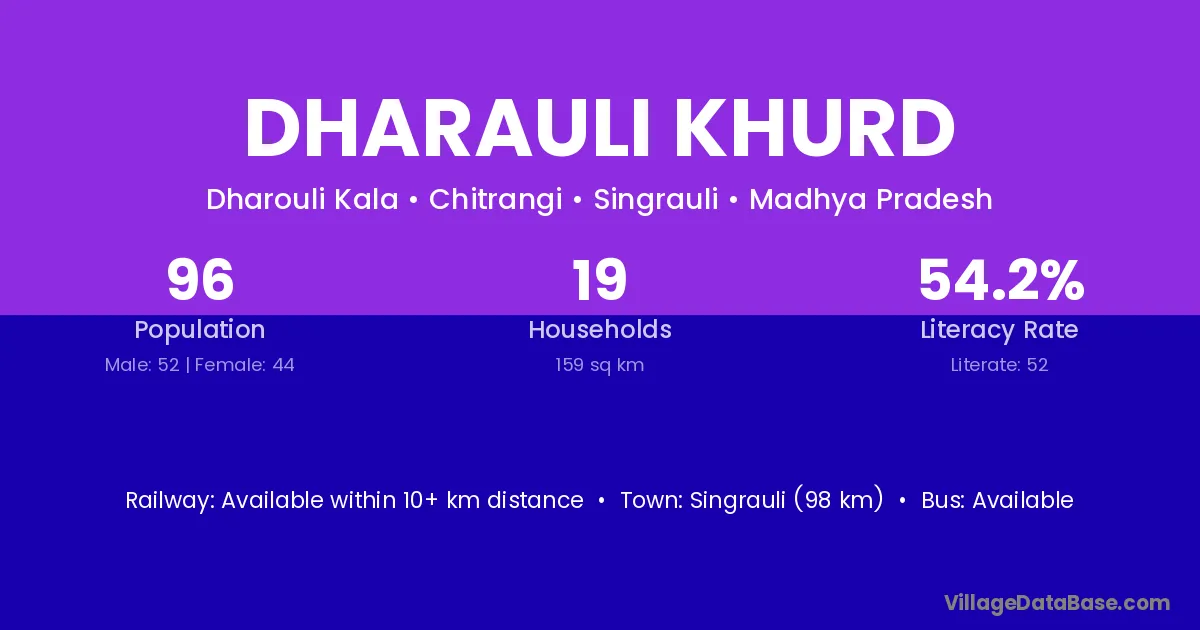 DHARAULI KHURD

Dharouli Kala • Chitrangi • Singrauli • Madhya Pradesh

96
Population
Male: 52 | Female: 44

19
Households
159 sq km

54.2%
Literacy Rate
Literate: 52

Railway: Available within 10+ km distance • Town: Singrauli (98 km) • Bus: Available

VillageDataBase.com